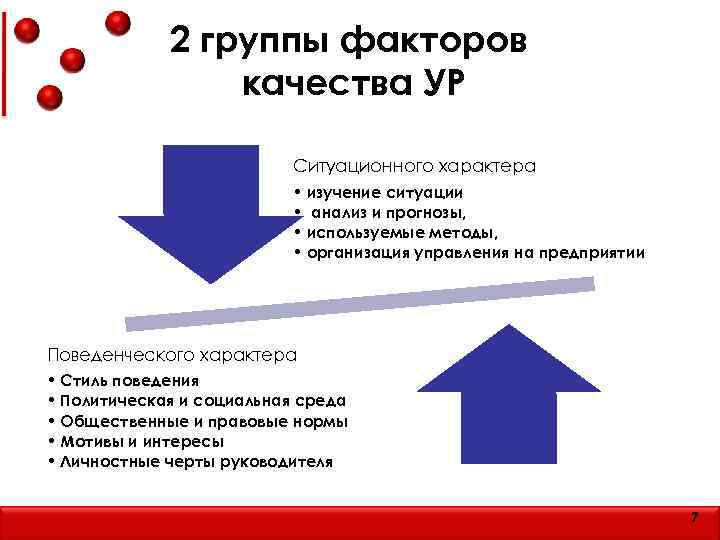 2 группы факторов качества УР

Ситуационного характера
• изучение ситуации
• анализ и прогнозы,
• используемые методы,
• организация управления на предприятии

Поведенческого характера
• Стиль поведения
• Политическая и социальная среда
• Общественные и правовые нормы
• Мотивы и интересы
• Личностные черты руководителя

7